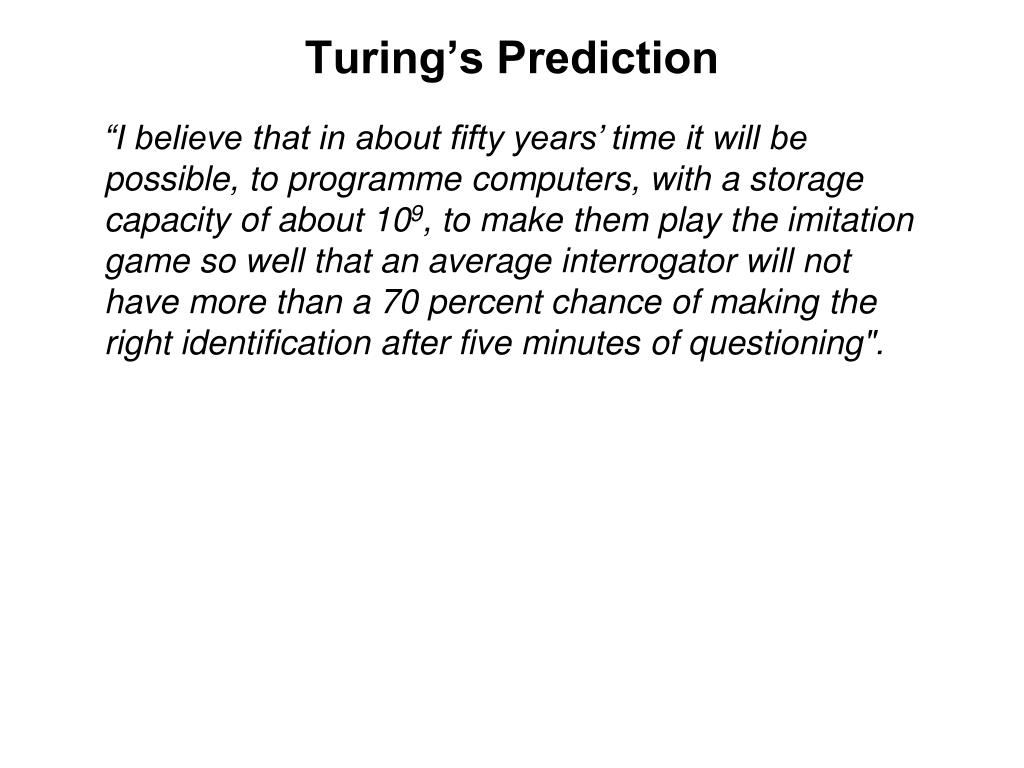 Turing’s Prediction

“I believe that in about fifty years’ time it will be possible, to programme computers, with a storage capacity of about $10^9$, to make them play the imitation game so well that an average interrogator will not have more than a 70 percent chance of making the right identification after five minutes of questioning".